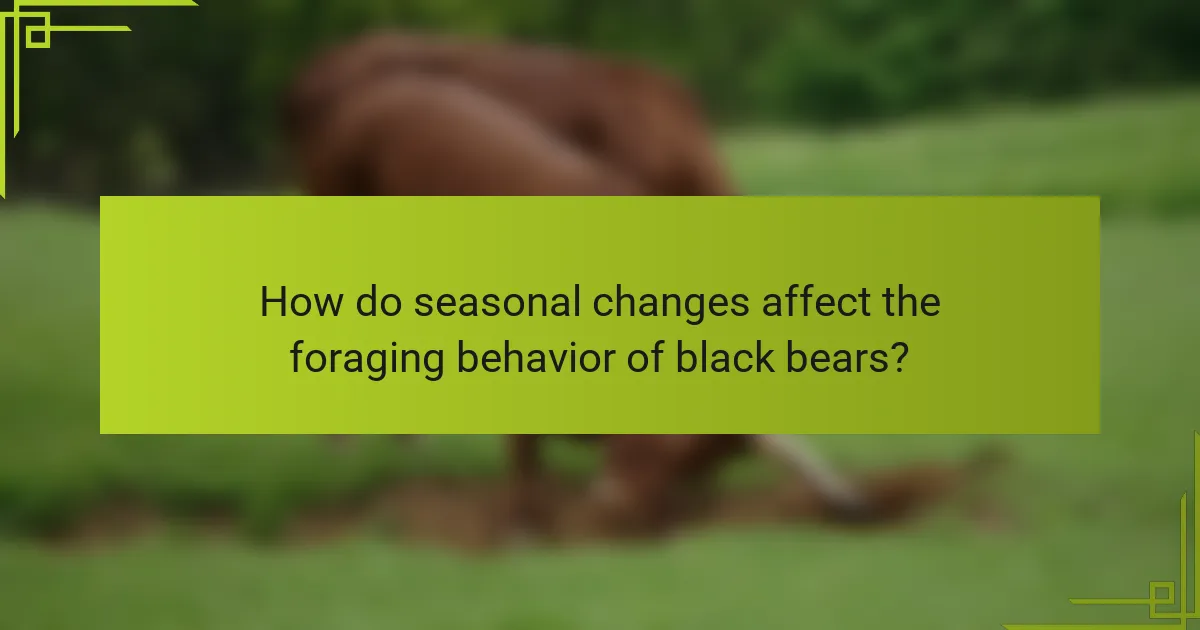 How do seasonal changes affect the foraging behavior of black bears?